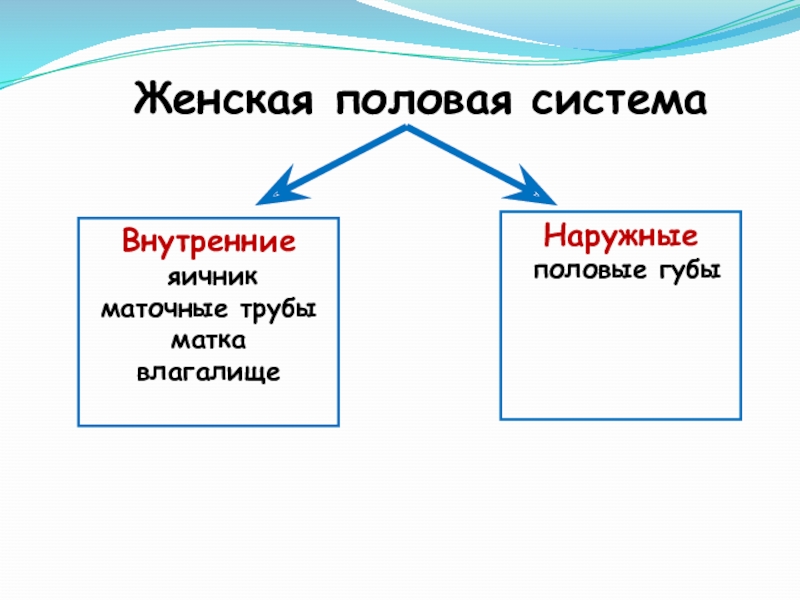 Женская половая система

Внутренние
яичник
маточные трубы
матка
влагалище

Наружные
половые губы